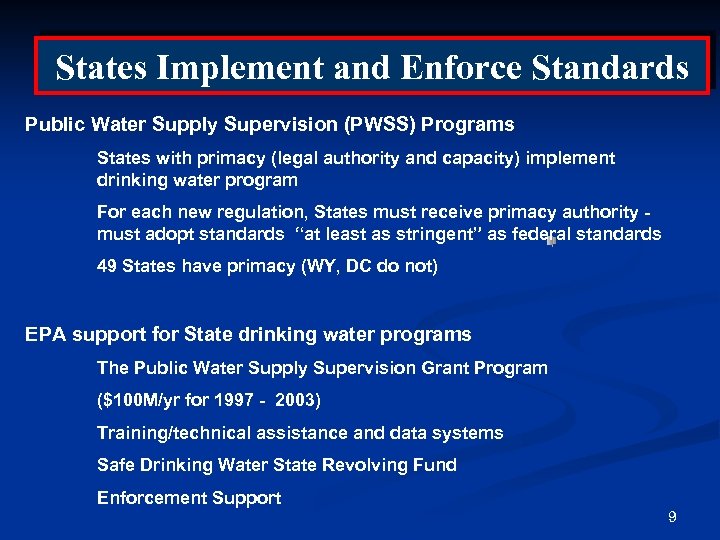 States Implement and Enforce Standards

Public Water Supply Supervision (PWSS) Programs

States with primacy (legal authority and capacity) implement drinking water program

For each new regulation, States must receive primacy authority - must adopt standards "at least as stringent" as federal standards

49 States have primacy (WY, DC do not)

EPA support for State drinking water programs

The Public Water Supply Supervision Grant Program

($100M/yr for 1997 - 2003)

Training/technical assistance and data systems

Safe Drinking Water State Revolving Fund

Enforcement Support

9